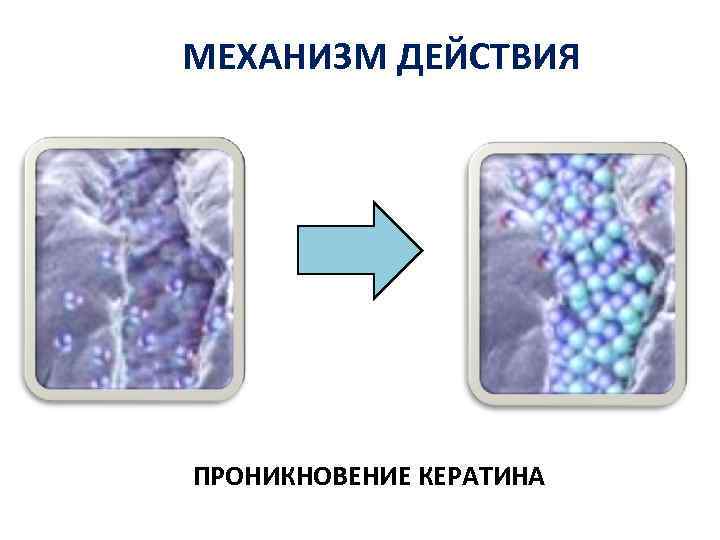 МЕХАНИЗМ ДЕЙСТВИЯ

ПРОНИКНОВЕНИЕ КЕРАТИНА